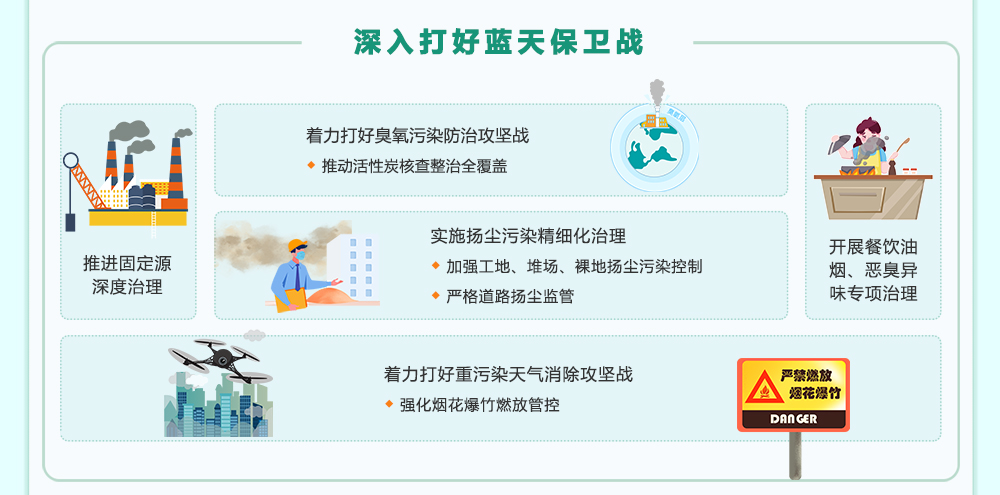 深入打好蓝天保卫战

推进固定源深度治理

着力打好臭氧污染防治攻坚战
◆ 推动活性炭核查整治全覆盖

实施扬尘污染精细化治理
◆ 加强工地、堆场、裸地扬尘污染控制
◆ 严格道路扬尘监管

开展餐饮油烟、恶臭异味专项治理

着力打好重污染天气消除攻坚战
◆ 强化烟花爆竹燃放管控

严禁燃放烟花爆竹
DANGER